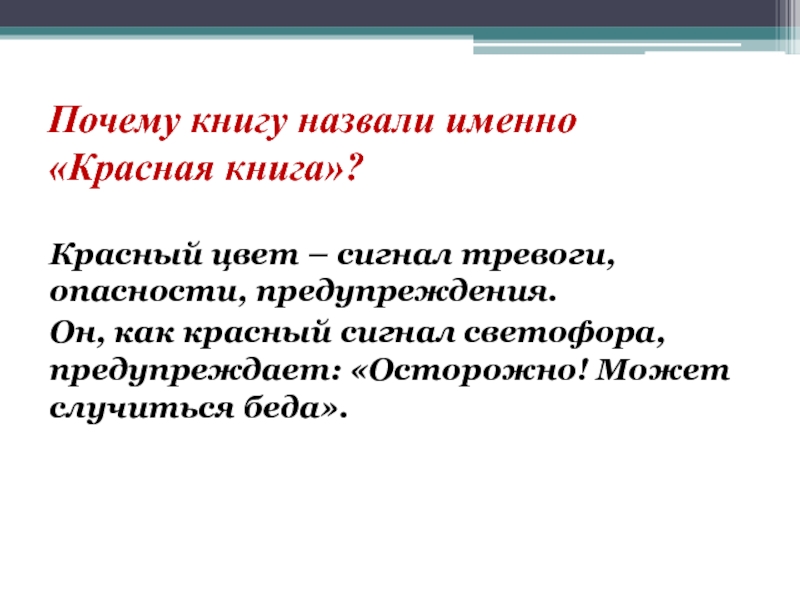 Почему книгу назвали именно «Красная книга»?

Красный цвет – сигнал тревоги, опасности, предупреждения.

Он, как красный сигнал светофора, предупреждает: «Осторожно! Может случиться беда».